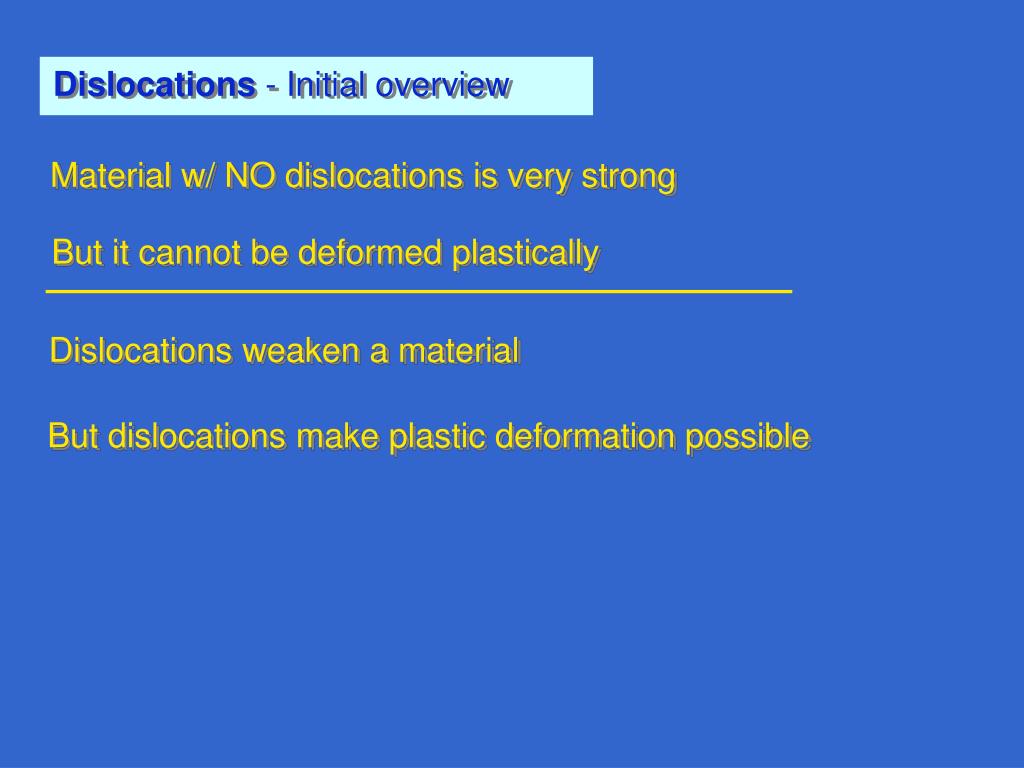 Dislocations - Initial overview

Material w/ NO dislocations is very strong

But it cannot be deformed plastically

Dislocations weaken a material

But dislocations make plastic deformation possible